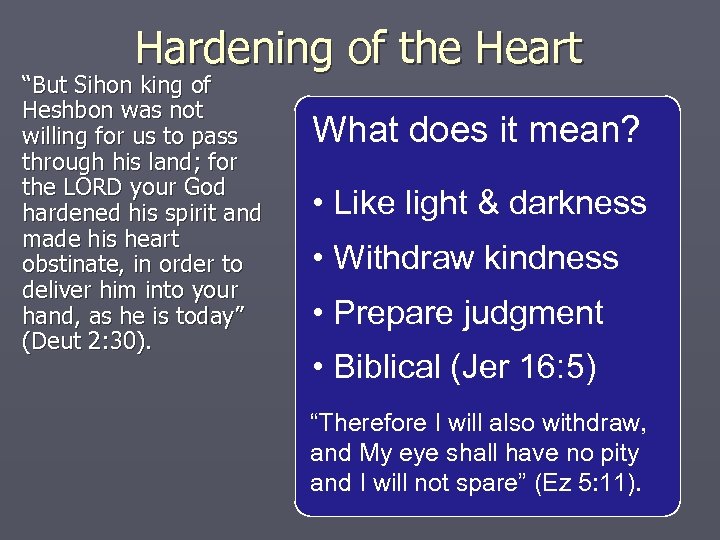 Hardening of the Heart

“But Sihon king of Heshbon was not willing for us to pass through his land; for the LORD your God hardened his spirit and made his heart obstinate, in order to deliver him into your hand, as he is today” (Deut 2:30).

What does it mean?

• Like light & darkness
• Withdraw kindness
• Prepare judgment
• Biblical (Jer 16:5)

“Therefore I will also withdraw, and My eye shall have no pity and I will not spare” (Ez 5:11).